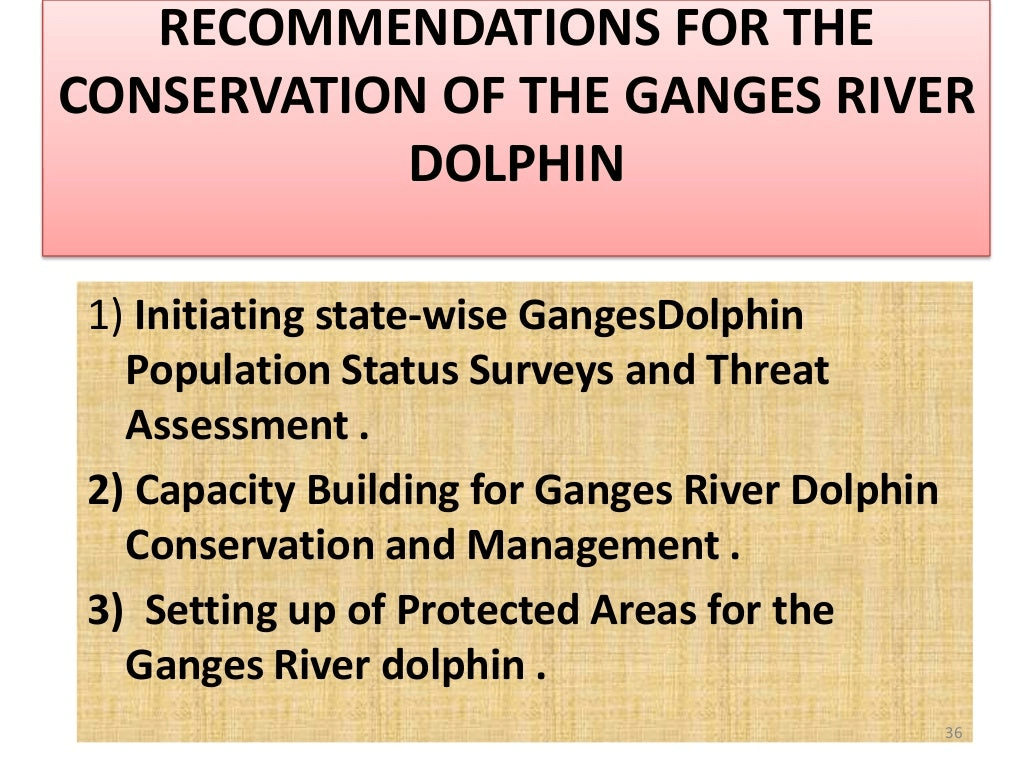 RECOMMENDATIONS FOR THE CONSERVATION OF THE GANGES RIVER DOLPHIN

1) Initiating state-wise GangesDolphin Population Status Surveys and Threat Assessment .

2) Capacity Building for Ganges River Dolphin Conservation and Management .

3) Setting up of Protected Areas for the Ganges River dolphin .

36